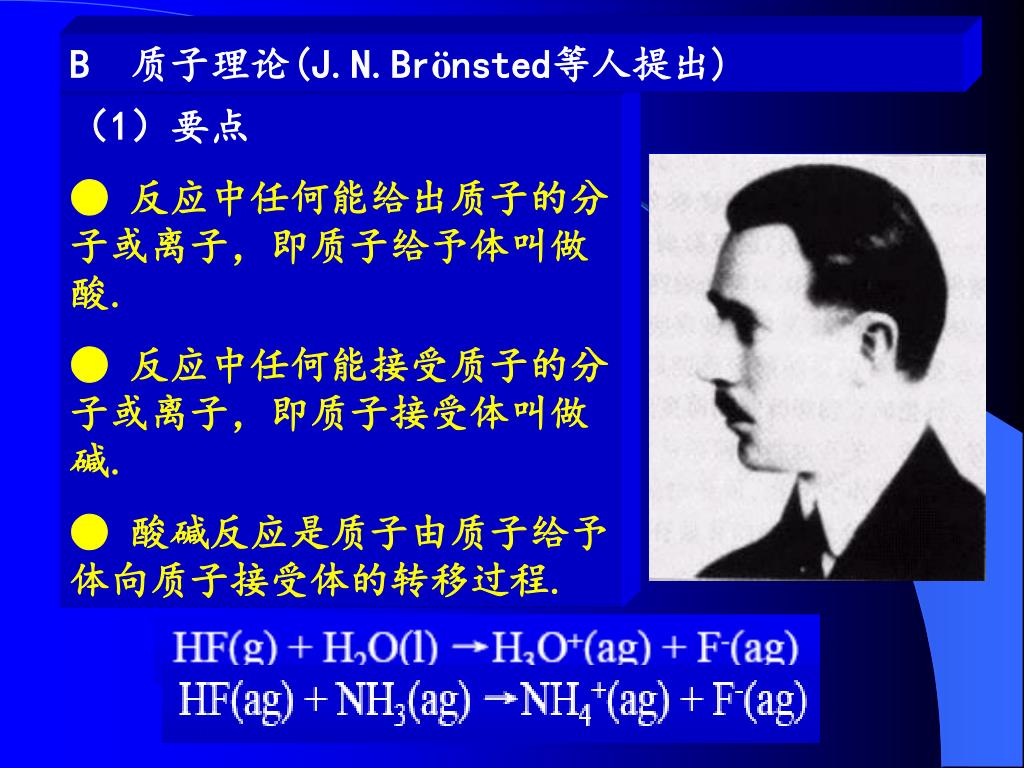 B 质子理论(J.N.Brönsted等人提出)

（1）要点

● 反应中任何能给出质子的分子或离子，即质子给予体叫做酸.

● 反应中任何能接受质子的分子或离子，即质子接受体叫做碱.

● 酸碱反应是质子由质子给予体向质子接受体的转移过程.

$HF(g) + H_2O(l) \rightarrow H_3O^+(ag) + F^-(ag)$

$HF(ag) + NH_3(ag) \rightarrow NH_4^+(ag) + F^-(ag)$